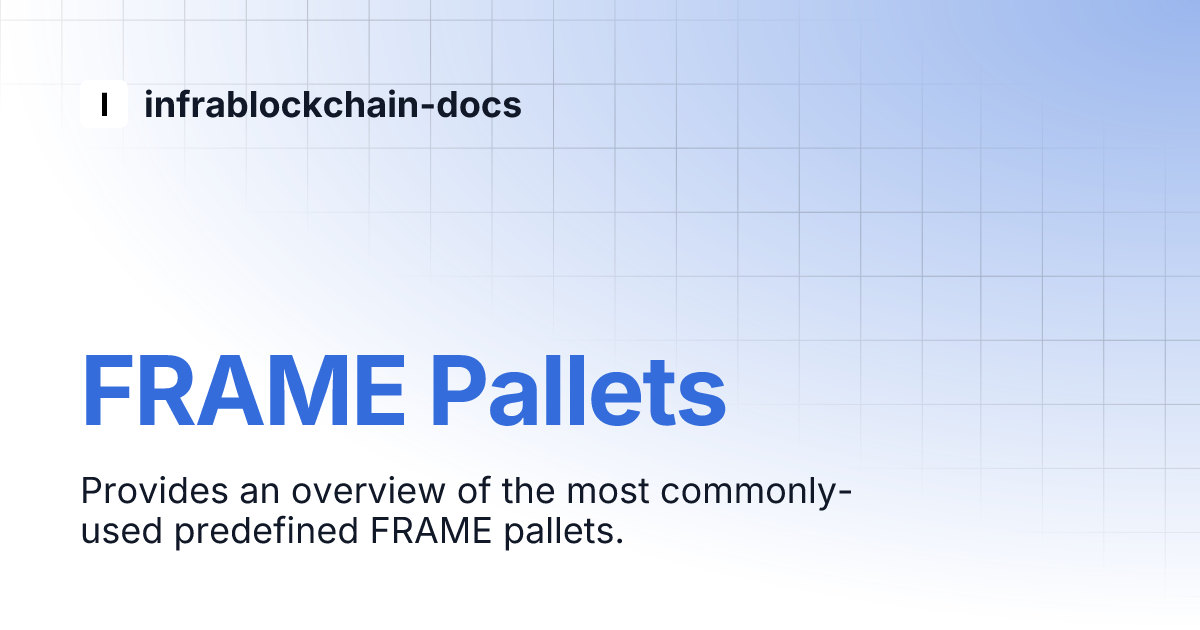 I infrablockchain-docs

FRAME Pallets

Provides an overview of the most commonly-used predefined FRAME pallets.